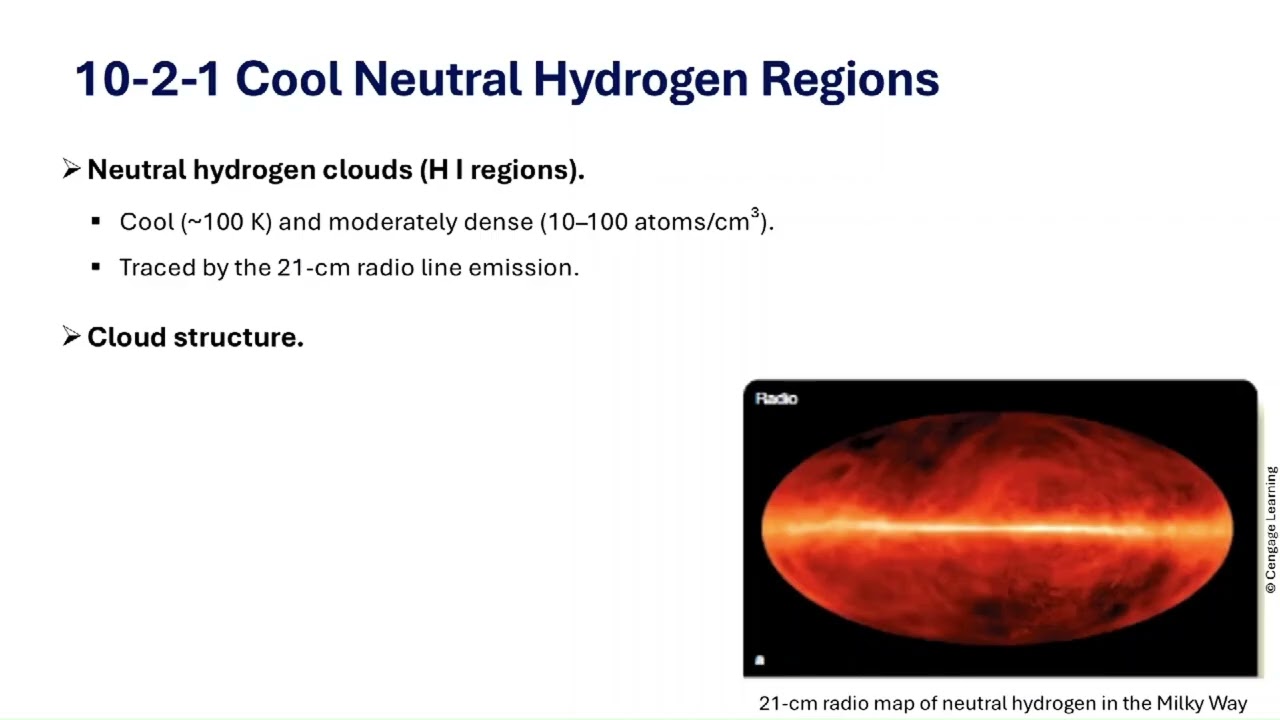 10-2-1 Cool Neutral Hydrogen Regions

➢ Neutral hydrogen clouds (H I regions).

▪ Cool (~100 K) and moderately dense (10–100 atoms/cm$^3$).

▪ Traced by the 21-cm radio line emission.

➢ Cloud structure.

Radio

a

© Cengage Learning

21-cm radio map of neutral hydrogen in the Milky Way